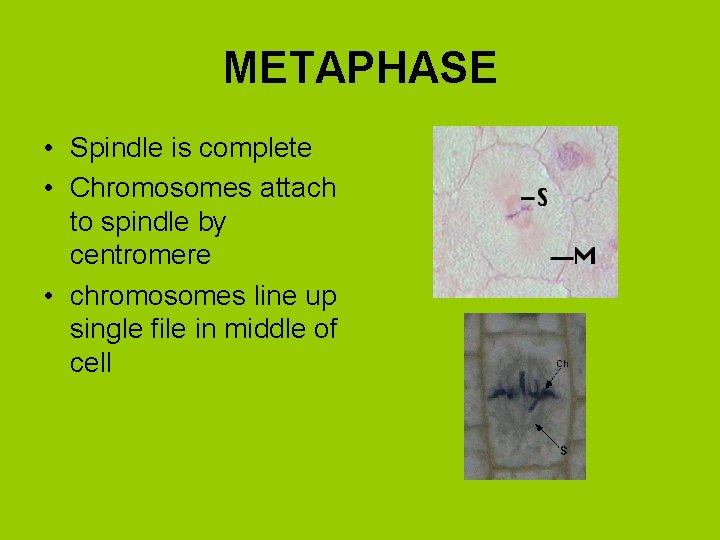 METAPHASE

• Spindle is complete
• Chromosomes attach to spindle by centromere
• chromosomes line up single file in middle of cell

S
M

Ch
S